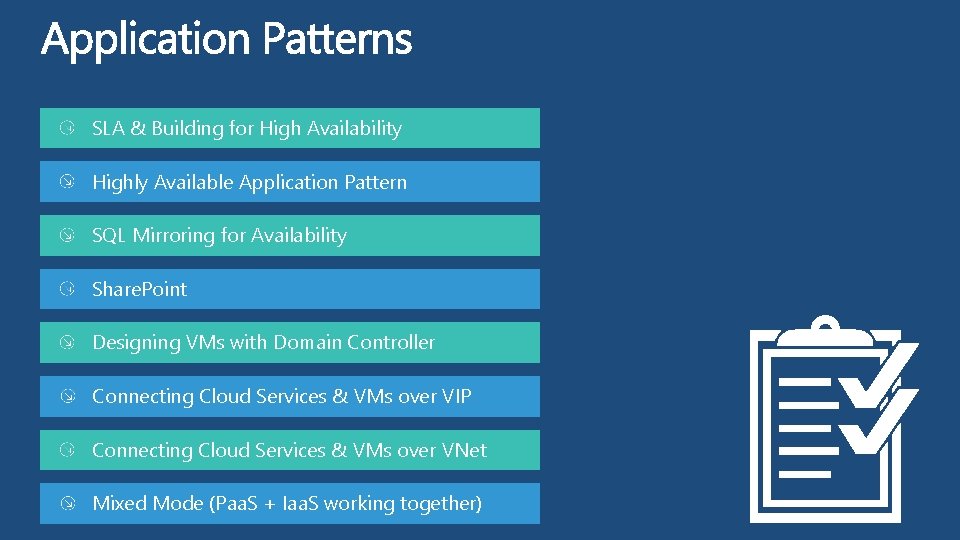 Application Patterns

SLA & Building for High Availability

Highly Available Application Pattern

SQL Mirroring for Availability

SharePoint

Designing VMs with Domain Controller

Connecting Cloud Services & VMs over VIP

Connecting Cloud Services & VMs over VNet

Mixed Mode (PaaS + IaaS working together)